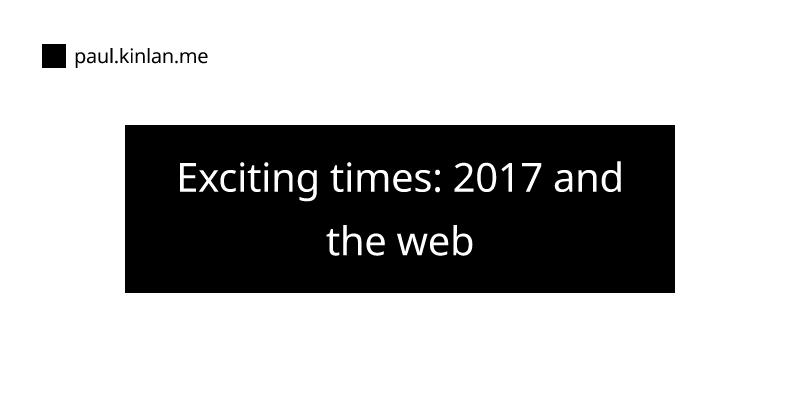 paul.kinlan.me

Exciting times: 2017 and the web